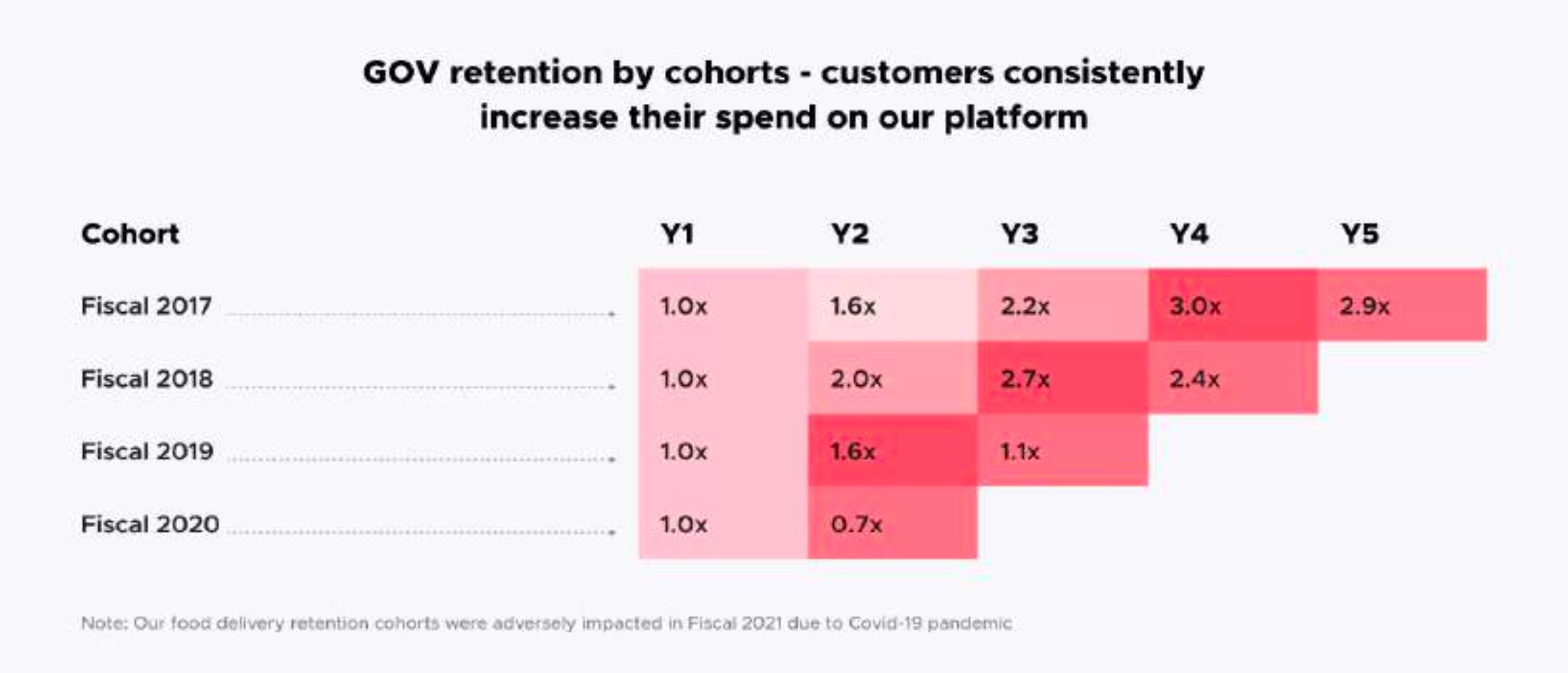 GOV retention by cohorts - customers consistently increase their spend on our platform

| Cohort | Y1 | Y2 | Y3 | Y4 | Y5 |
|---|---|---|---|---|---|
| Fiscal 2017 | 1.0x | 1.6x | 2.2x | 3.0x | 2.9x |
| Fiscal 2018 | 1.0x | 2.0x | 2.7x | 2.4x | |
| Fiscal 2019 | 1.0x | 1.6x | 1.1x | | |
| Fiscal 2020 | 1.0x | 0.7x | | | |

Note: Our food delivery retention cohorts were adversely impacted in Fiscal 2021 due to Covid-19 pandemic